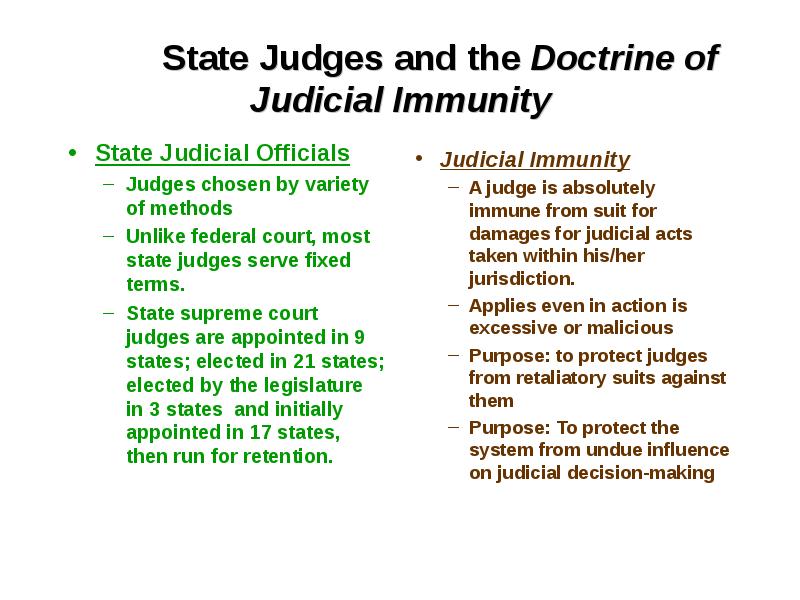 State Judges and the Doctrine of Judicial Immunity

• State Judicial Officials
– Judges chosen by variety of methods
– Unlike federal court, most state judges serve fixed terms.
– State supreme court judges are appointed in 9 states; elected in 21 states; elected by the legislature in 3 states and initially appointed in 17 states, then run for retention.

• Judicial Immunity
– A judge is absolutely immune from suit for damages for judicial acts taken within his/her jurisdiction.
– Applies even in action is excessive or malicious
– Purpose: to protect judges from retaliatory suits against them
– Purpose: To protect the system from undue influence on judicial decision-making